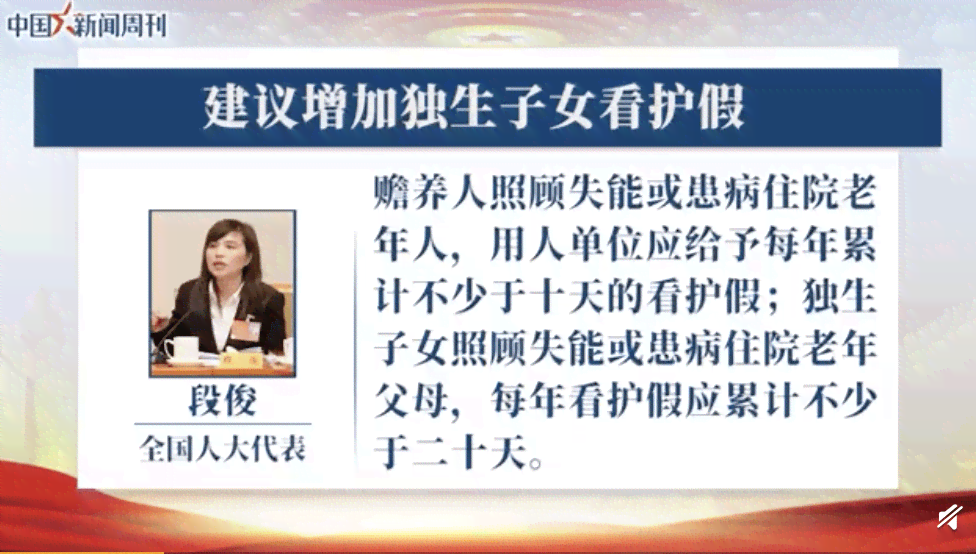 中国新闻周刊

建议增加独生子女看护假

段俊
全国人大代表

赡养人照顾失能或患病住院老年人，用人单位应给予每年累计不少于十天的看护假；独生子女照顾失能或患病住院老年父母，每年看护假应累计不少于二十天。